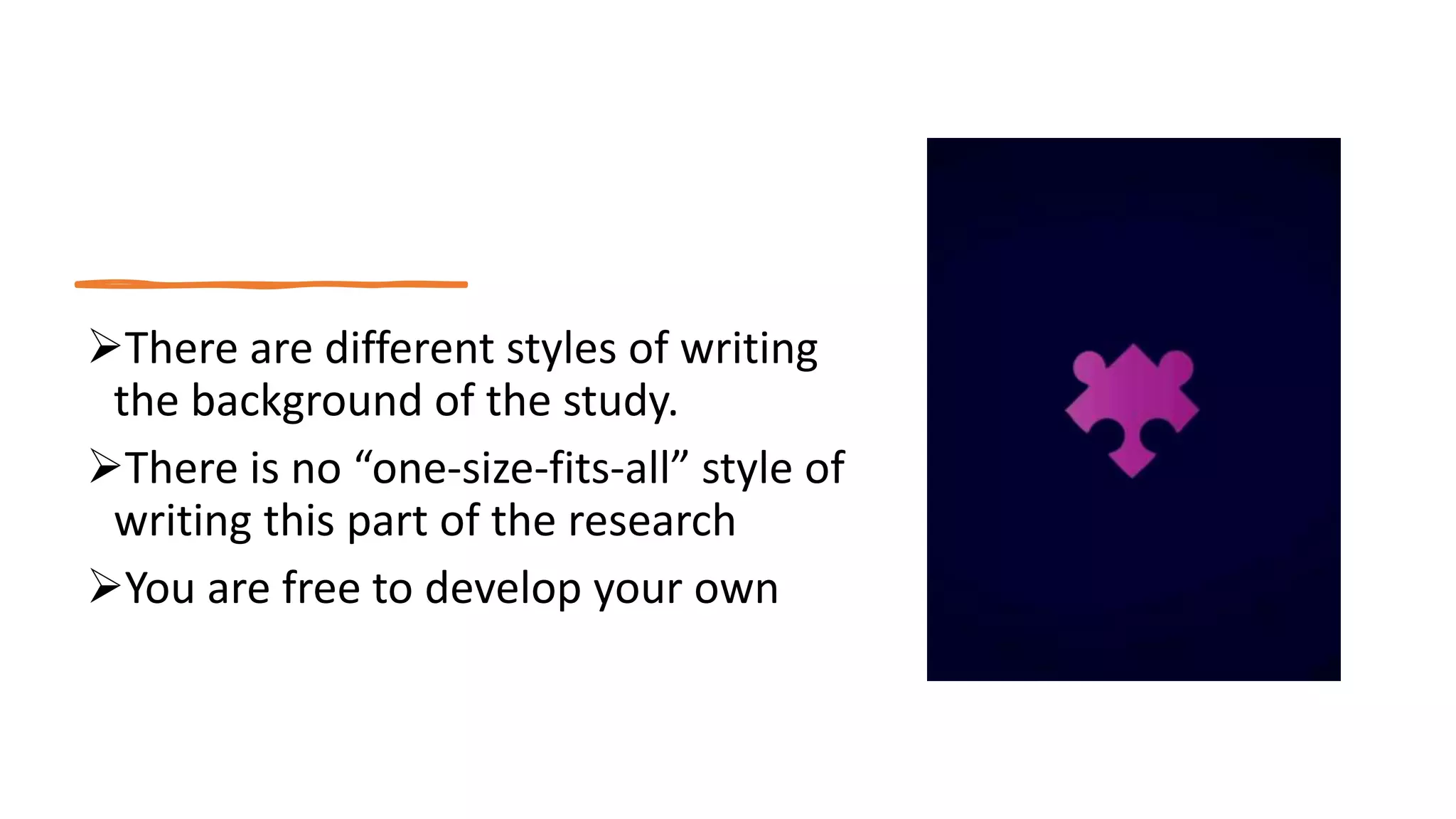 ➢There are different styles of writing the background of the study.

➢There is no “one-size-fits-all” style of writing this part of the research

➢You are free to develop your own